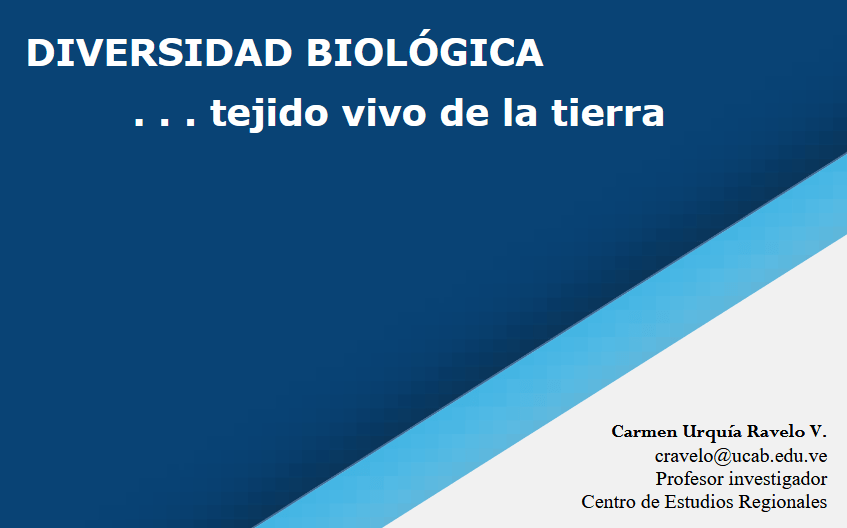 DIVERSIDAD BIOLÓGICA

. . . tejido vivo de la tierra

Carmen Urquía Ravelo V.
cravelo@ucab.edu.ve
Profesor investigador
Centro de Estudios Regionales